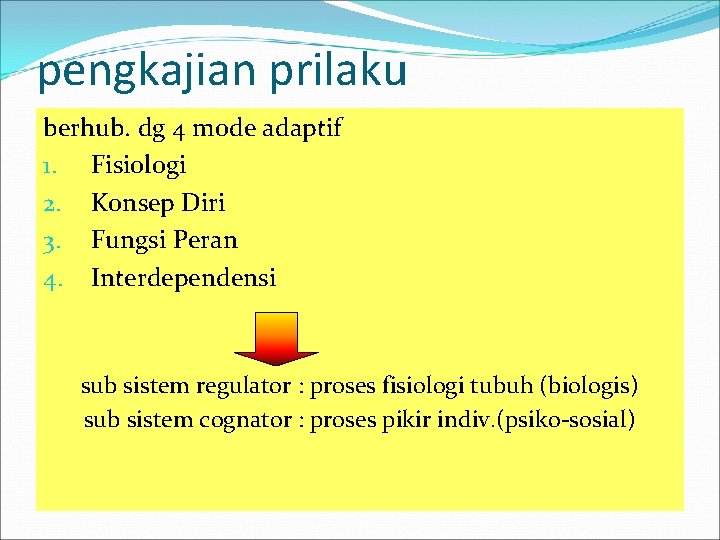 pengkajian prilaku

berhub. dg 4 mode adaptif
1. Fisiologi
2. Konsep Diri
3. Fungsi Peran
4. Interdependensi

sub sistem regulator : proses fisiologi tubuh (biologis)
sub sistem cognator : proses pikir indiv.(psiko-sosial)